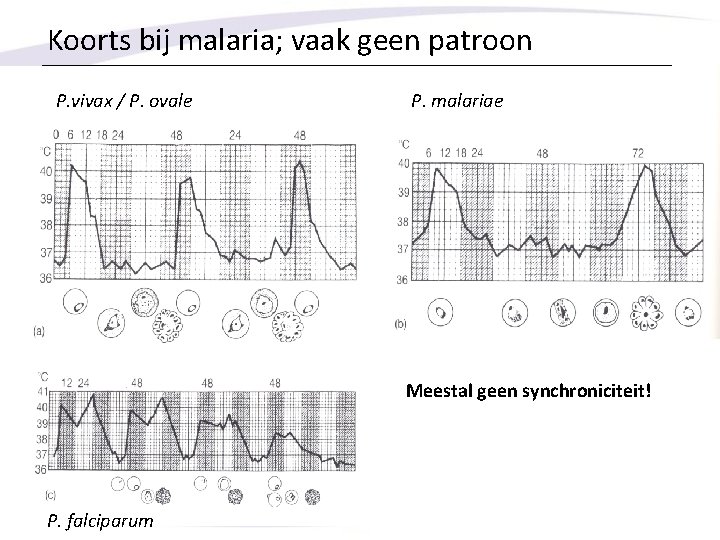 Koorts bij malaria; vaak geen patroon

P.vivax / P. ovale

0 6 12 18 24 48 24 48

°C

40

39

38

37

36

(a)

P. malariae

°C

6 12 18 24 48 72

40

39

38

37

36

(b)

°C

12 24 48 48 48

41

40

39

38

37

36

(c)

P. falciparum

Meestal geen synchroniciteit!